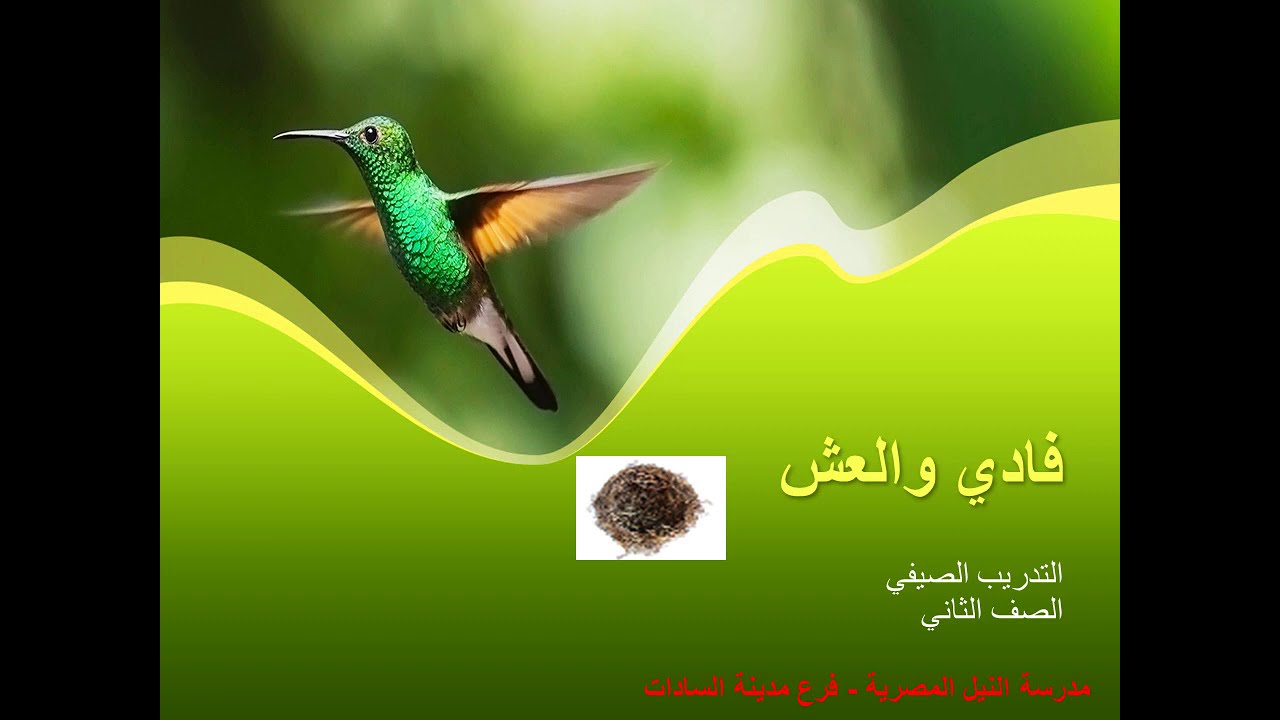 فادي والعش

التدريب الصيفي
الصف الثاني

مدرسة النيل المصرية - فرع مدينة السادات